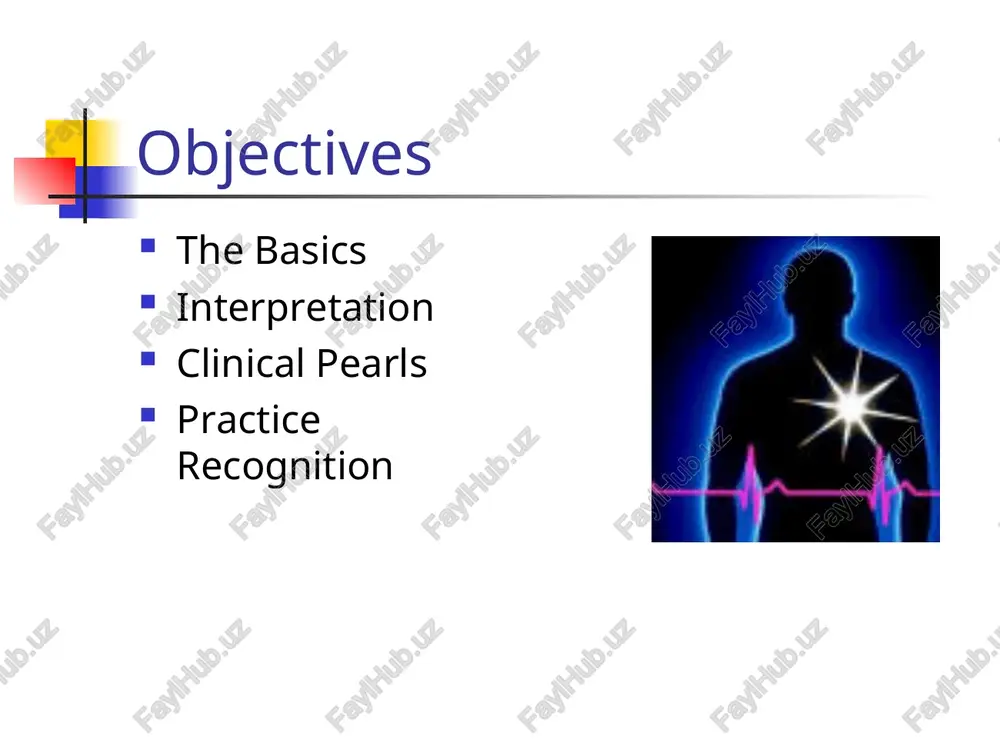 Objectives

- The Basics
- Interpretation
- Clinical Pearls
- Practice Recognition

FaylHub.uz